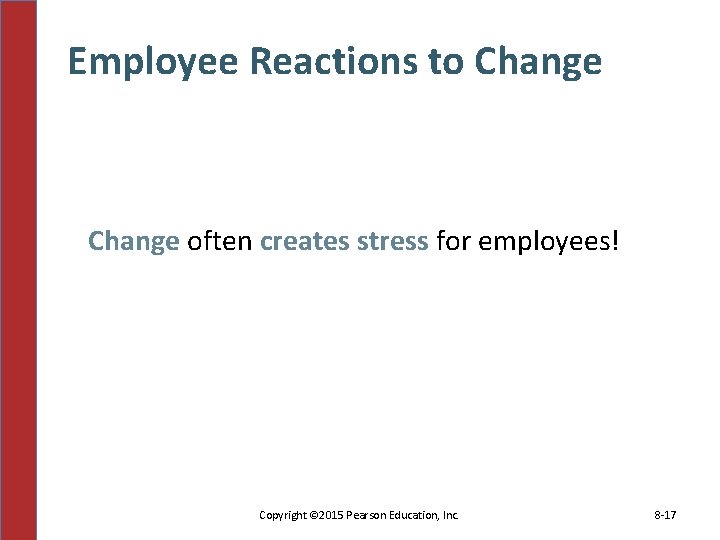 Employee Reactions to Change

Change often creates stress for employees!

Copyright ©2015 Pearson Education, Inc.

8-17